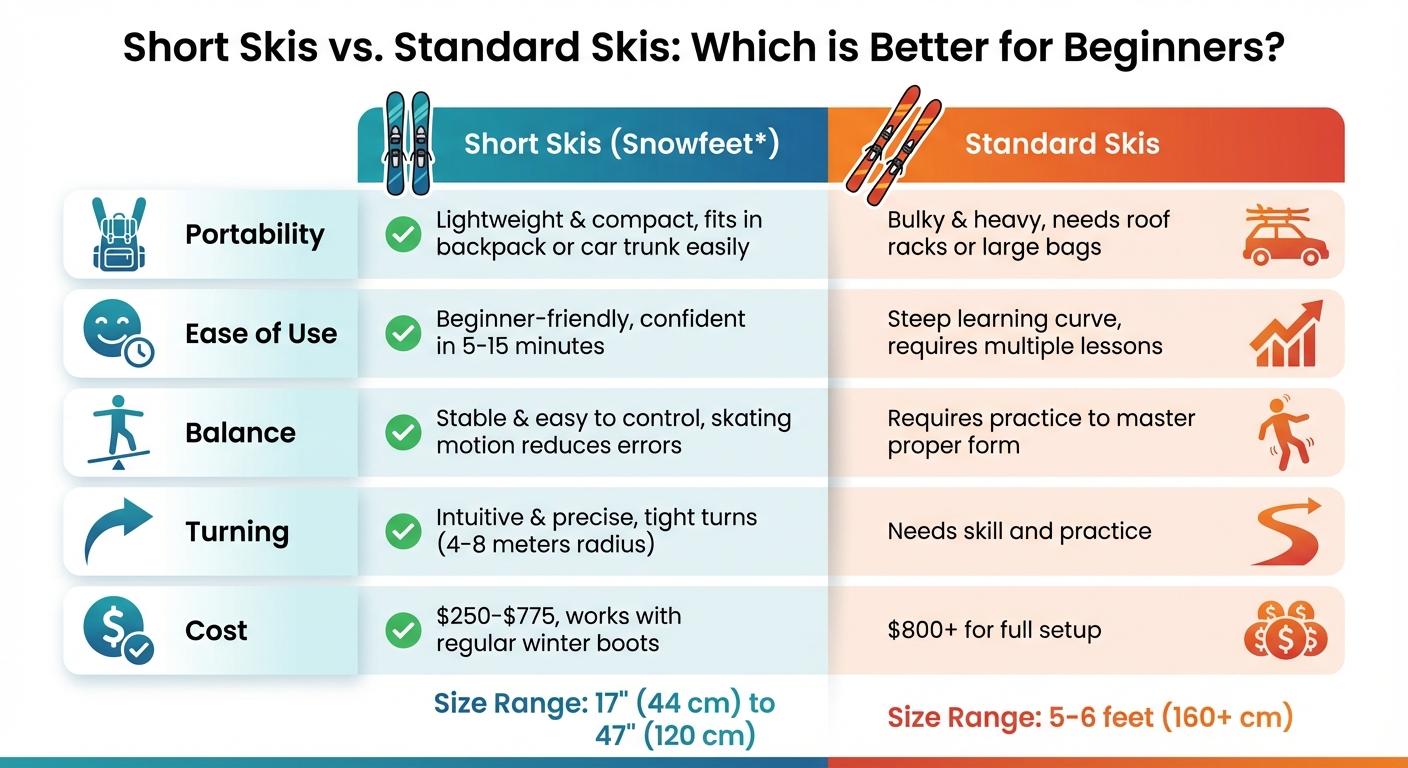 Short Skis vs. Standard Skis: Which is Better for Beginners?

| | Short Skis (Snowfeet*) | Standard Skis |
|---|---|---|
| Portability | Lightweight & compact, fits in backpack or car trunk easily | Bulky & heavy, needs roof racks or large bags |
| Ease of Use | Beginner-friendly, confident in 5-15 minutes | Steep learning curve, requires multiple lessons |
| Balance | Stable & easy to control, skating motion reduces errors | Requires practice to master proper form |
| Turning | Intuitive & precise, tight turns (4-8 meters radius) | Needs skill and practice |
| Cost | \$250-\$775, works with regular winter boots | \$800+ for full setup |
| | Size Range: 17" (44 cm) to 47" (120 cm) | Size Range: 5-6 feet (160+ cm) |